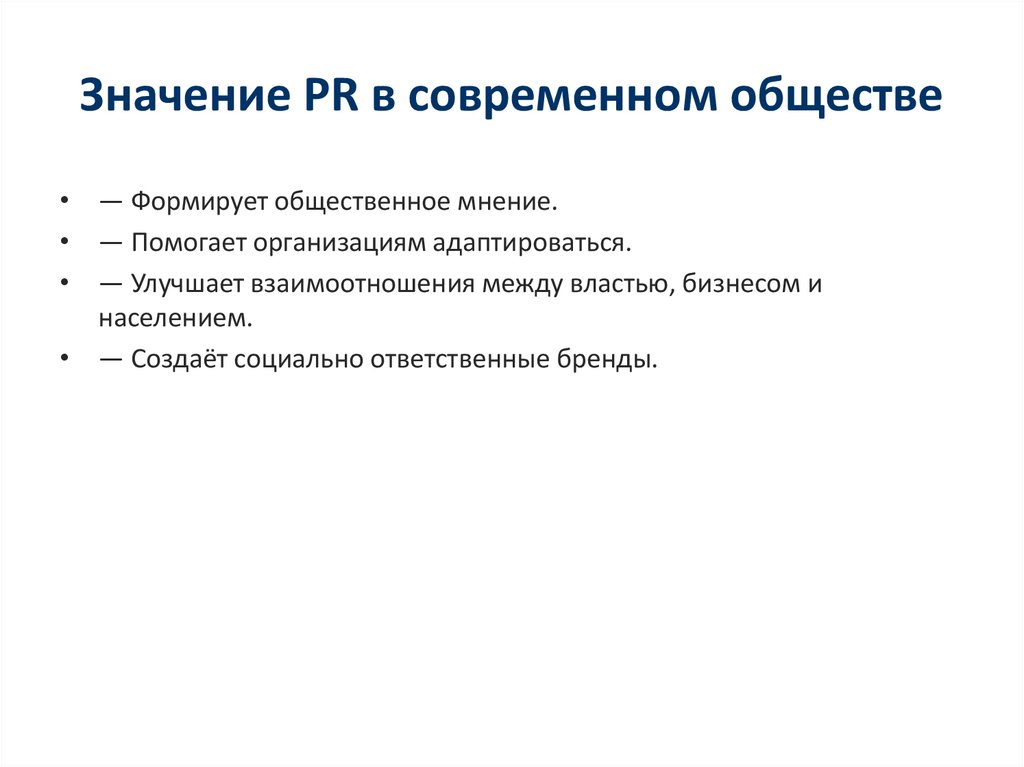 Значение PR в современном обществе

• — Формирует общественное мнение.
• — Помогает организациям адаптироваться.
• — Улучшает взаимоотношения между властью, бизнесом и населением.
• — Создаёт социально ответственные бренды.